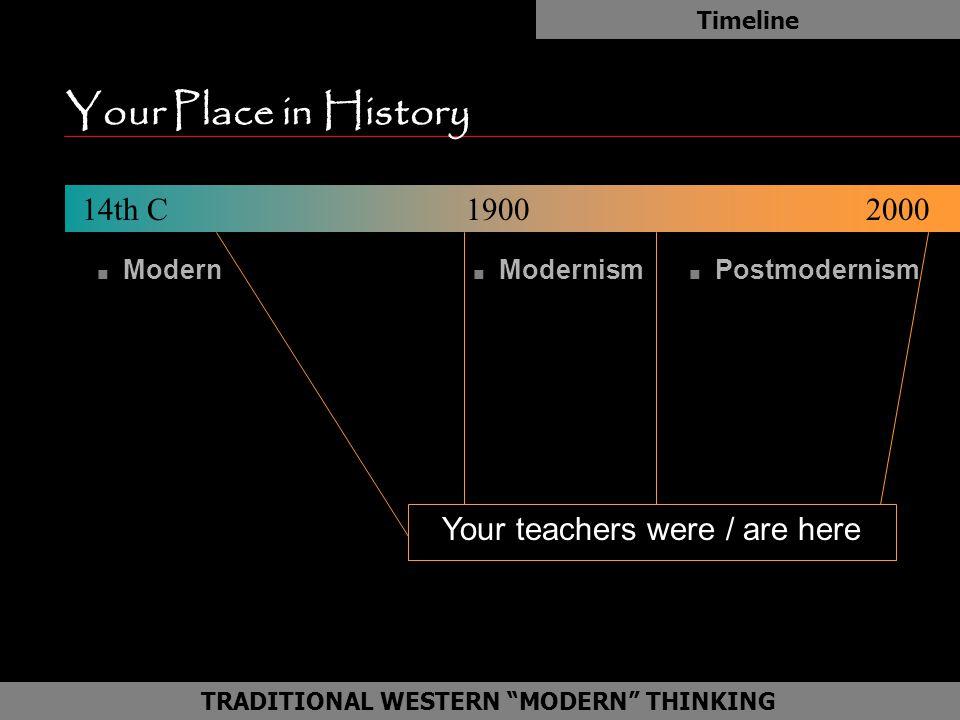 Timeline

Your Place in History

14th C 1900 2000

Modern

Modernism

Postmodernism

Your teachers were / are here

TRADITIONAL WESTERN “MODERN” THINKING